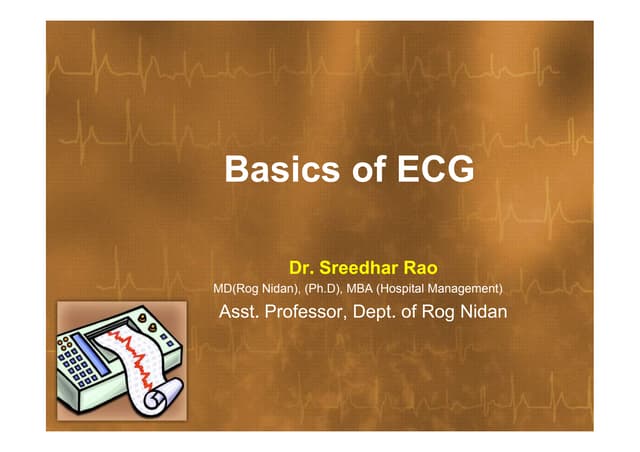 Basics of ECG

Dr. Sreedhar Rao

MD(Rog Nidan), (Ph.D), MBA (Hospital Management)

Asst. Professor, Dept. of Rog Nidan